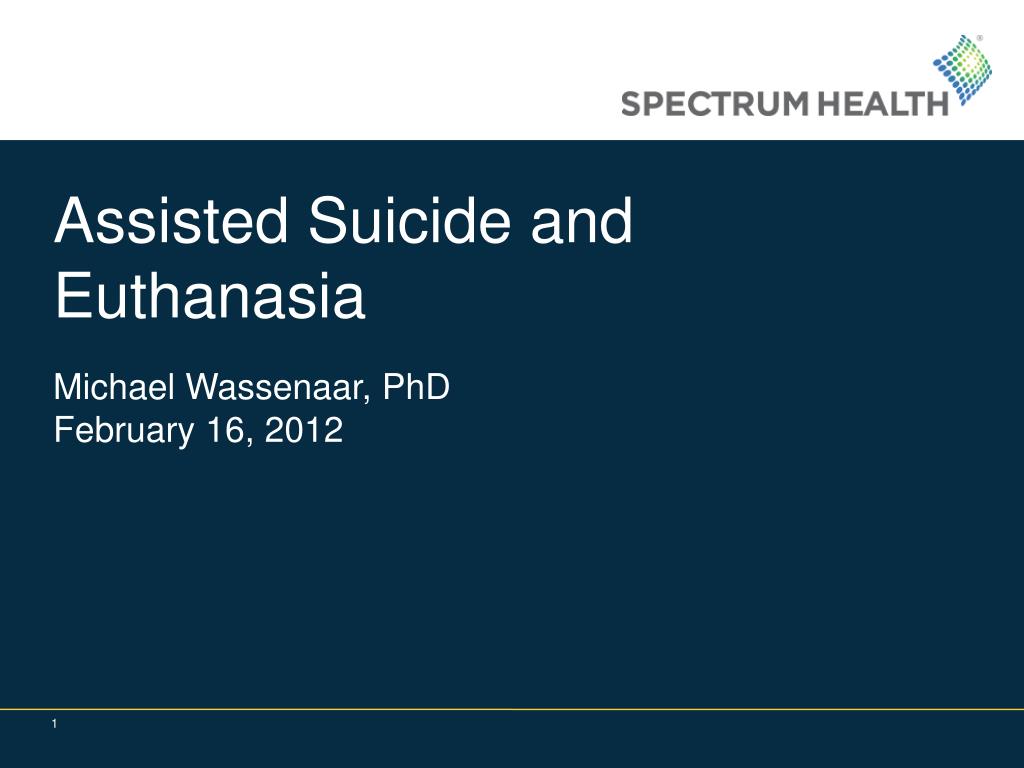 SPECTRUM HEALTH®

Assisted Suicide and Euthanasia

Michael Wassenaar, PhD
February 16, 2012

1